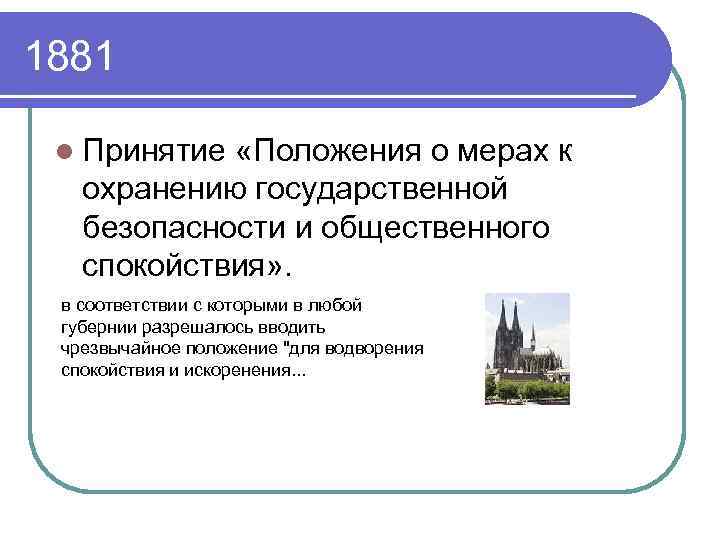 1881

Принятие «Положения о мерах к охранению государственной безопасности и общественного спокойствия».

в соответствии с которыми в любой губернии разрешалось вводить чрезвычайное положение "для водворения спокойствия и искоренения...